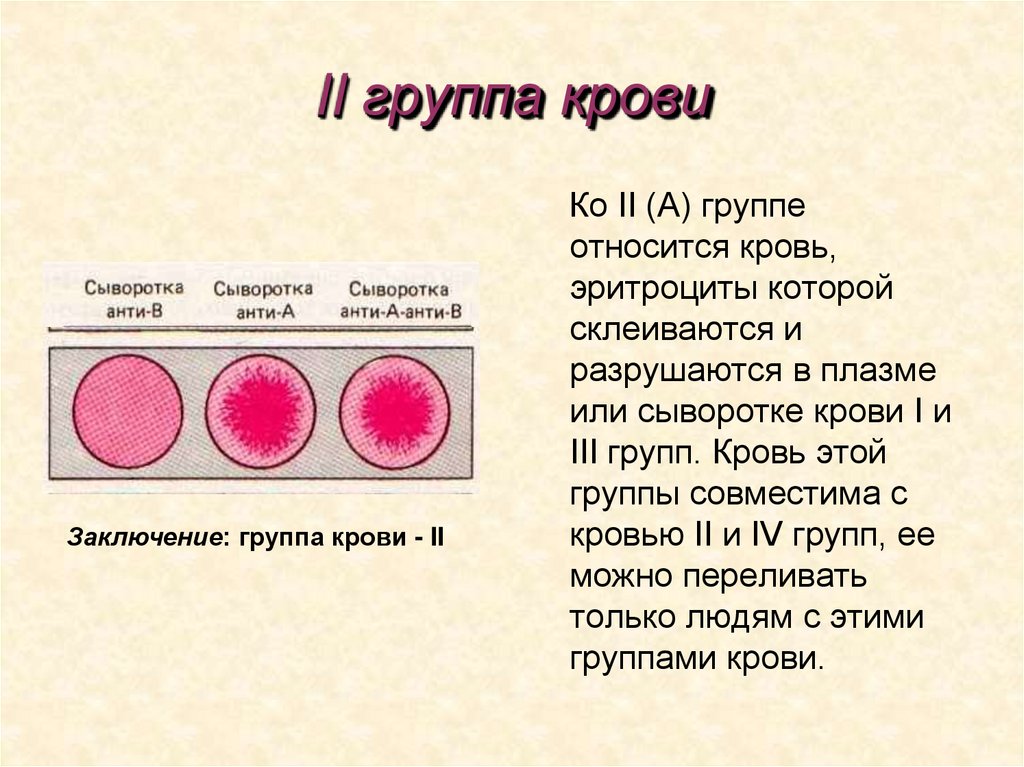 II группа крови

Сыворотка анти-В

Сыворотка анти-А

Сыворотка анти-А-анти-В

Заключение: группа крови - II

Ко II (А) группе относится кровь, эритроциты которой склеиваются и разрушаются в плазме или сыворотке крови I и III групп. Кровь этой группы совместима с кровью II и IV групп, ее можно переливать только людям с этими группами крови.